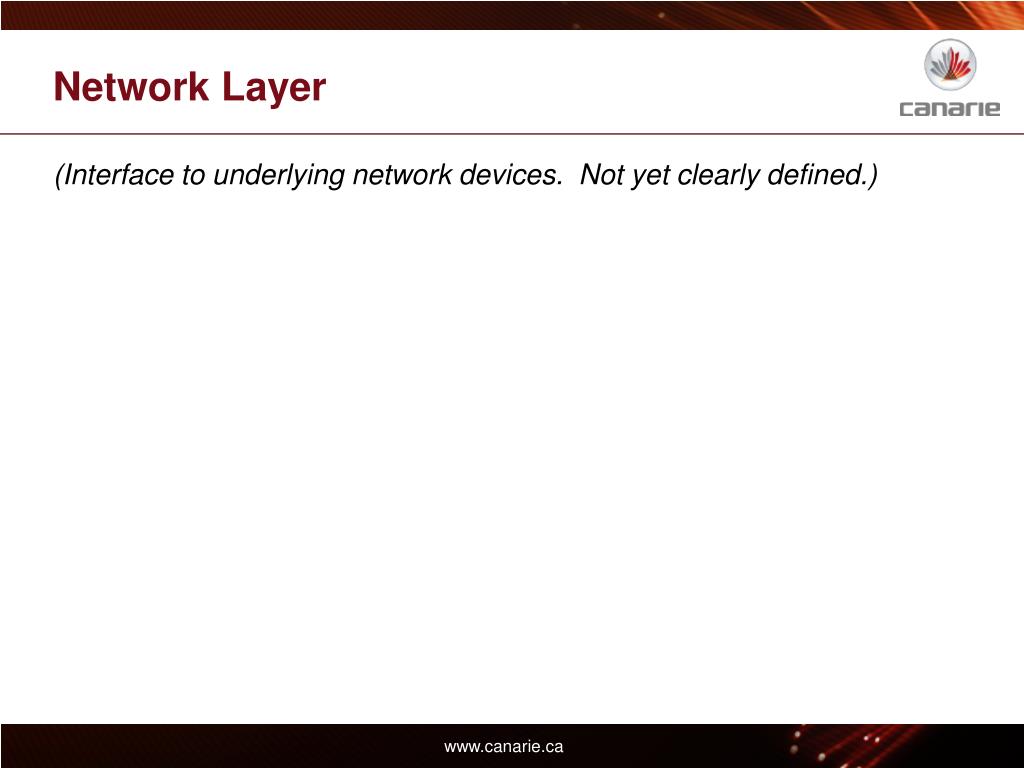 Network Layer

canarie

(Interface to underlying network devices. Not yet clearly defined.)

www.canarie.ca